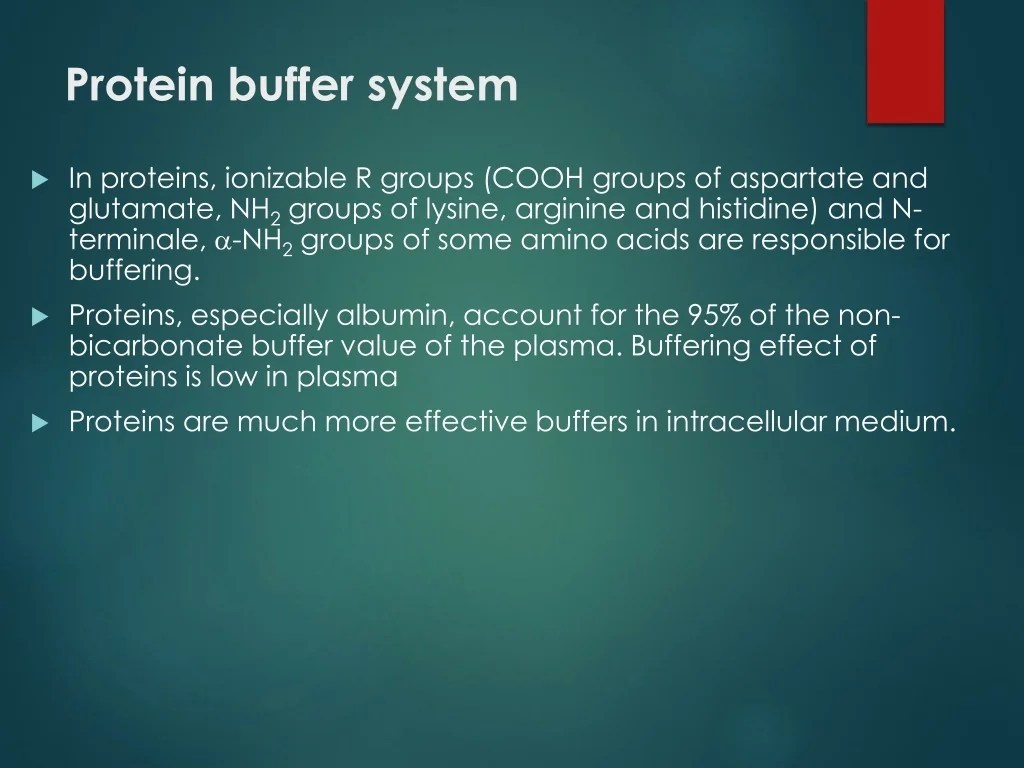 Protein buffer system

In proteins, ionizable R groups (COOH groups of aspartate and glutamate, $NH_2$ groups of lysine, arginine and histidine) and N-terminale, $\alpha$-$NH_2$ groups of some amino acids are responsible for buffering.

Proteins, especially albumin, account for the 95% of the non-bicarbonate buffer value of the plasma. Buffering effect of proteins is low in plasma

Proteins are much more effective buffers in intracellular medium.